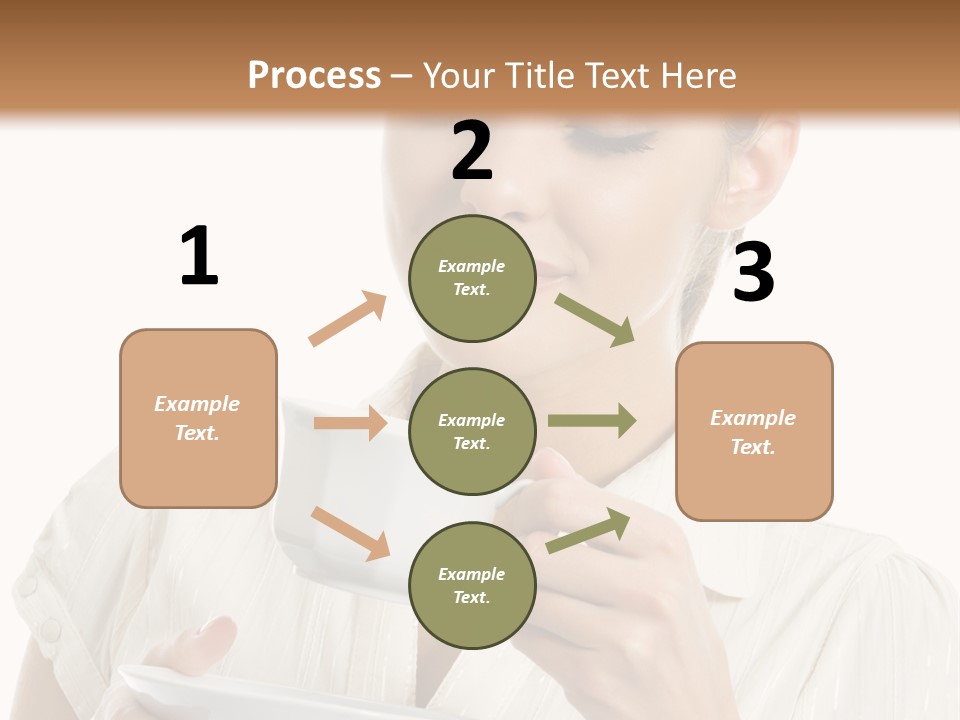 Process – Your Title Text Here

1

Example Text.

2

Example Text.

Example Text.

Example Text.

3

Example Text.